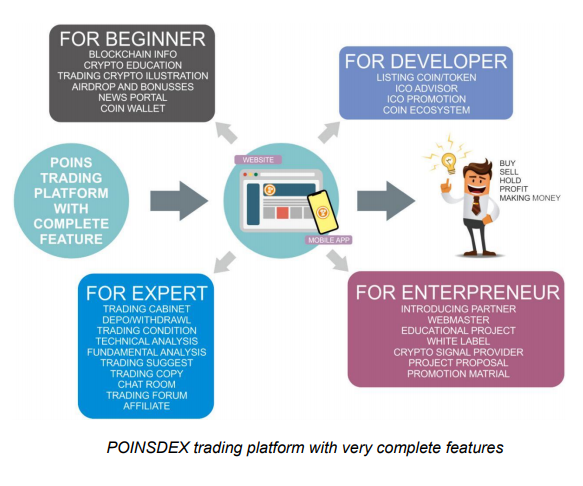 FOR BEGINNER
BLOCKCHAIN INFO
CRYPTO EDUCATION
TRADING CRYPTO ILUSTRATION
AIRDROP AND BONUSSES
NEWS PORTAL
COIN WALLET

FOR DEVELOPER
LISTING COIN/TOKEN
ICO ADVISOR
ICO PROMOTION
COIN ECOSYSTEM

POINS TRADING PLATFORM WITH COMPLETE FEATURE

WEBSITE

MOBILE APP

BUY
SELL
HOLD
PROFIT
MAKING MONEY

FOR EXPERT
TRADING CABINET
DEPO/WITHDRAWL
TRADING CONDITION
TECHNICAL ANALYSIS
FUNDAMENTAL ANALYSIS
TRADING SUGGEST
TRADING COPY
CHAT ROOM
TRADING FORUM
AFFILIATE

FOR ENTERPRENEUR
INTRODUCING PARTNER
WEBMASTER
EDUCATIONAL PROJECT
WHITE LABEL
CRYPTO SIGNAL PROVIDER
PROJECT PROPOSAL
PROMOTION MATRIAL

POINSDEX trading platform with very complete features